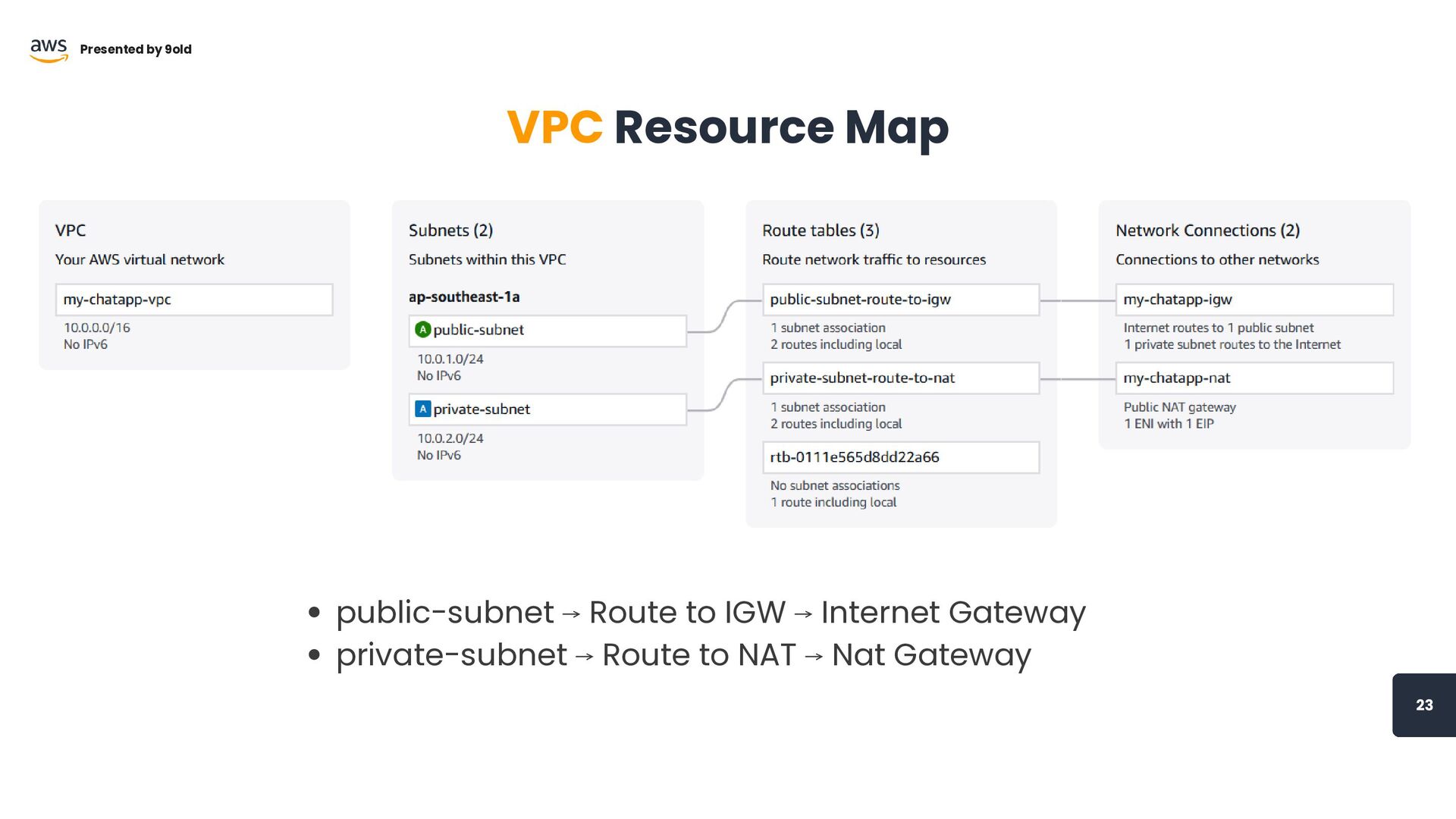 aws Presented by 9old

VPC Resource Map

VPC
Your AWS virtual network
my-chatapp-vpc
10.0.0.0/16
No IPv6

Subnets (2)
Subnets within this VPC
ap-southeast-1a
A public-subnet
10.0.1.0/24
No IPv6
A private-subnet
10.0.2.0/24
No IPv6

Route tables (3)
Route network traffic to resources
public-subnet-route-to-igw
1 subnet association
2 routes including local
private-subnet-route-to-nat
1 subnet association
2 routes including local
rtb-0111e565d8dd22a66
No subnet associations
1 route including local

Network Connections (2)
Connections to other networks
my-chatapp-igw
Internet routes to 1 public subnet
1 private subnet routes to the Internet
my-chatapp-nat
Public NAT gateway
1 ENI with 1 EIP

• public-subnet → Route to IGW → Internet Gateway
• private-subnet → Route to NAT → Nat Gateway

23